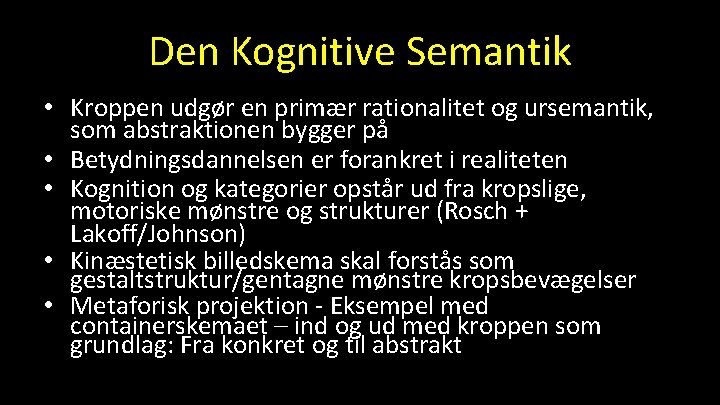 Den Kognitive Semantik

• Kroppen udgør en primær rationalitet og ursemantik, som abstraktionen bygger på
• Betydningsdannelsen er forankret i realiteten
• Kognition og kategorier opstår ud fra kropslige, motoriske mønstre og strukturer (Rosch + Lakoff/Johnson)
• Kinæstetisk billedskema skal forstås som gestaltstruktur/gentagne mønstre kropsbevægelser
• Metaforisk projektion - Eksempel med containerskemaet – ind og ud med kroppen som grundlag: Fra konkret og til abstrakt